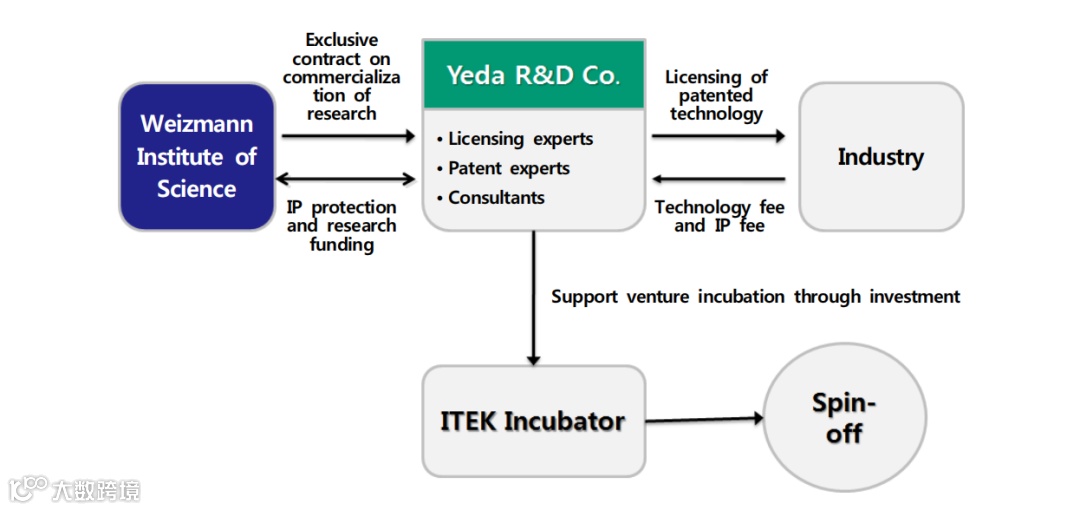 Weizmann Institute of Science

Exclusive contract on commercialization of research

IP protection and research funding

Yeda R&D Co.

• Licensing experts
• Patent experts
• Consultants

Licensing of patented technology

Technology fee and IP fee

Industry

Support venture incubation through investment

ITEK Incubator

Spin-off

大数跨境